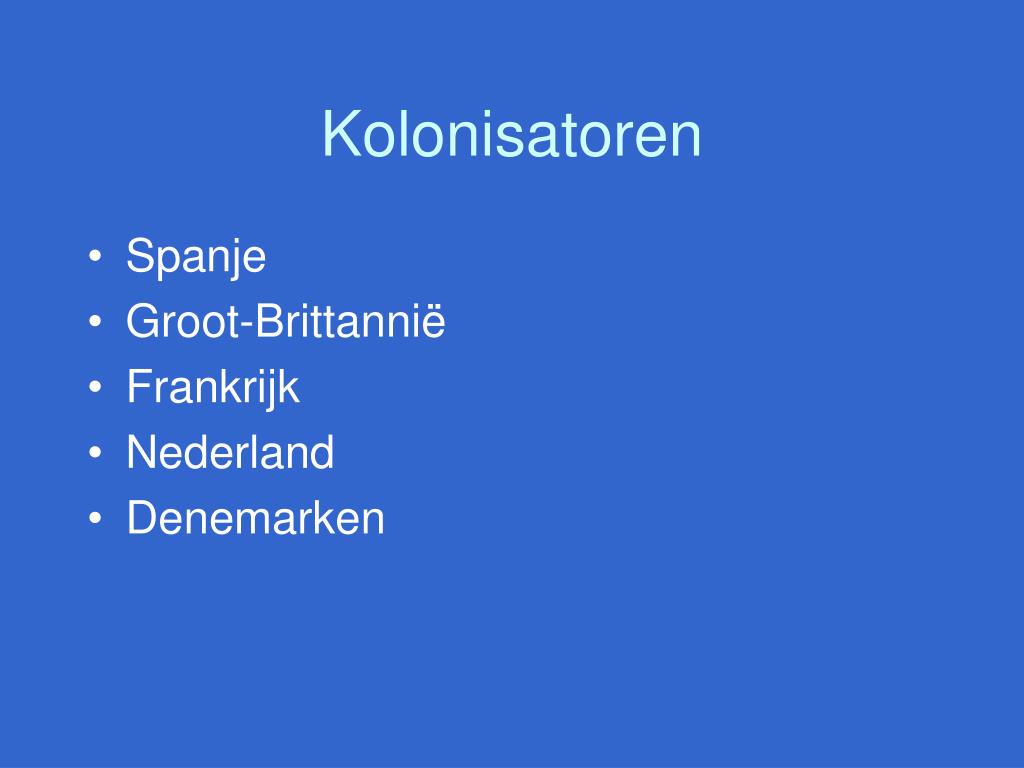 Kolonisatoren

• Spanje
• Groot-Brittannië
• Frankrijk
• Nederland
• Denemarken